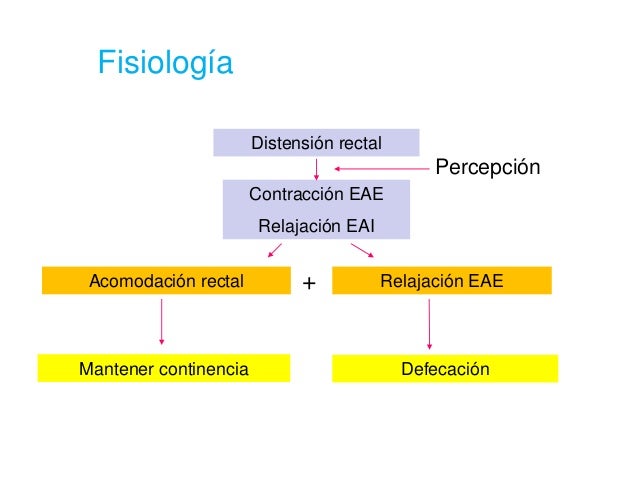 Fisiología

Distensión rectal

Percepción

Contracción EAE

Relajación EAI

Acomodación rectal

+

Relajación EAE

Mantener continencia

Defecación